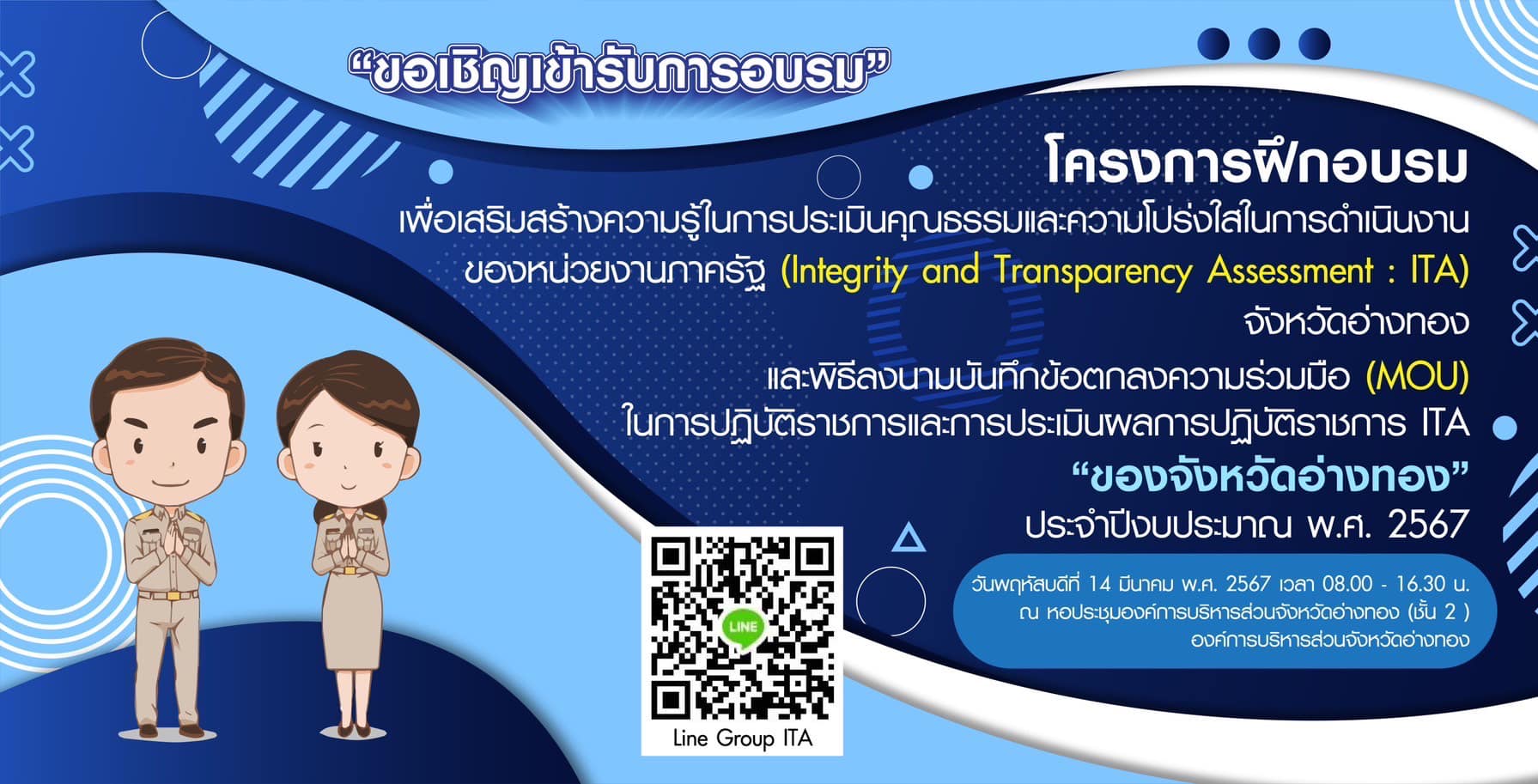 “ขอเชิญเข้ารับการอบรม”

โครงการฝึกอบรม
เพื่อเสริมสร้างความรู้ในการประเมินคุณธรรมและความโปร่งใสในการดำเนินงาน
ของหน่วยงานภาครัฐ (Integrity and Transparency Assessment : ITA)
จังหวัดอ่างทอง
และพิธีลงนามบันทึกข้อตกลงความร่วมมือ (MOU)
ในการปฏิบัติราชการและการประเมินผลการปฏิบัติราชการ ITA
“ของจังหวัดอ่างทอง”
ประจำปีงบประมาณ พ.ศ. 2567

วันพฤหัสบดีที่ 14 มีนาคม พ.ศ. 2567 เวลา 08.00 - 16.30 น.
ณ หอประชุมองค์การบริหารส่วนจังหวัดอ่างทอง (ชั้น 2 )
องค์การบริหารส่วนจังหวัดอ่างทอง

LINE
Line Group ITA